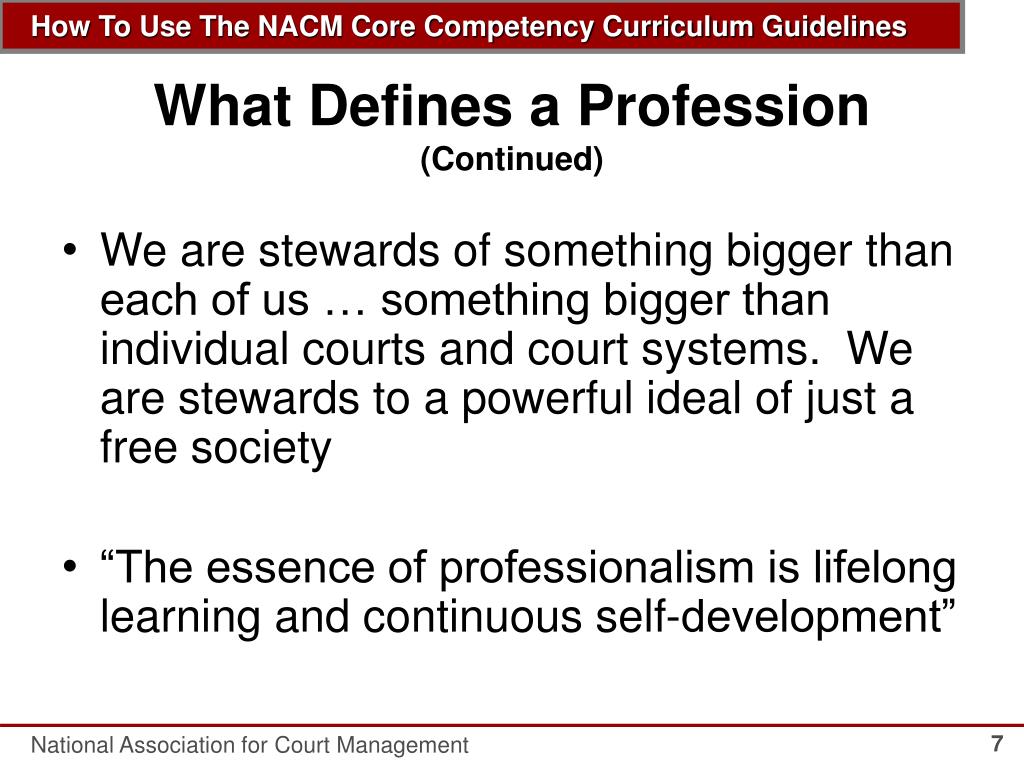 How To Use The NACM Core Competency Curriculum Guidelines

What Defines a Profession
(Continued)

• We are stewards of something bigger than each of us … something bigger than individual courts and court systems.  We are stewards to a powerful ideal of just a free society

• “The essence of professionalism is lifelong learning and continuous self-development”

National Association for Court Management

7